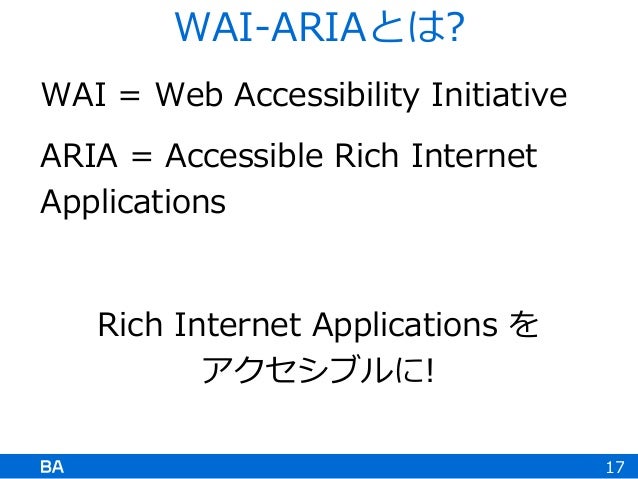 WAI-ARIAとは?

WAI = Web Accessibility Initiative

ARIA = Accessible Rich Internet Applications

Rich Internet Applications を アクセシブルに!

BA

17